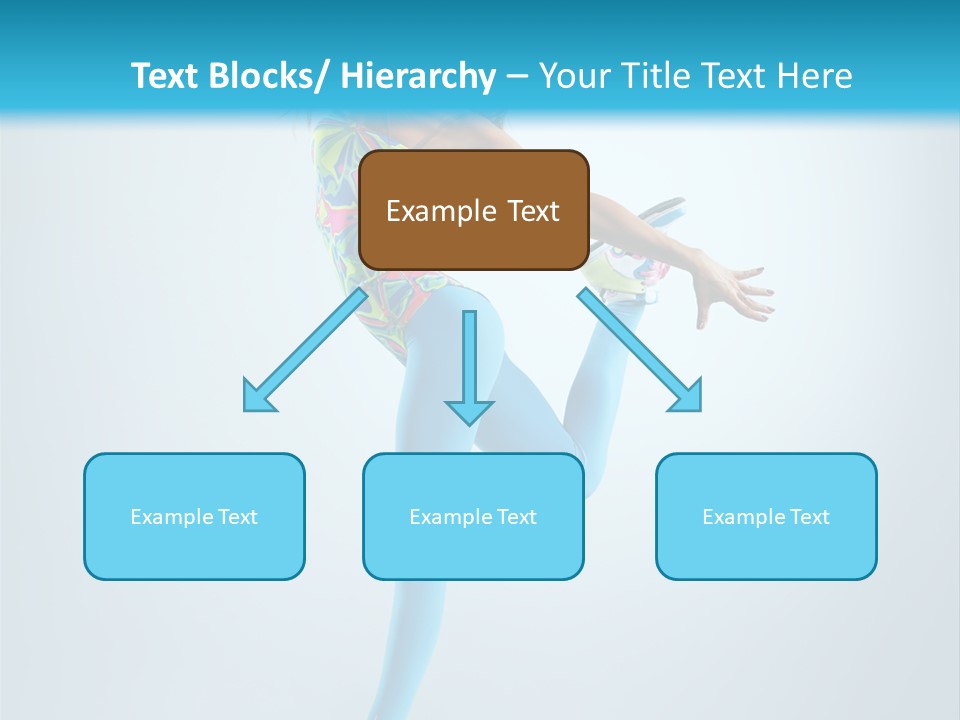 Text Blocks/ Hierarchy – Your Title Text Here

Example Text

Example Text

Example Text

Example Text